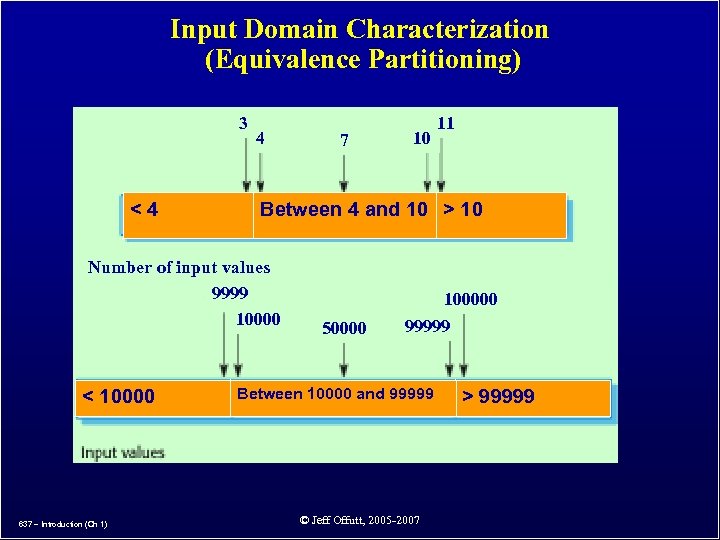 Input Domain Characterization
(Equivalence Partitioning)

3
4
7
10
11

< 4
Between 4 and 10
> 10

Number of input values

9999
10000
50000
99999
100000

< 10000
Between 10000 and 99999
> 99999

Input values

637 – Introduction (Ch 1)

© Jeff Offutt, 2005-2007